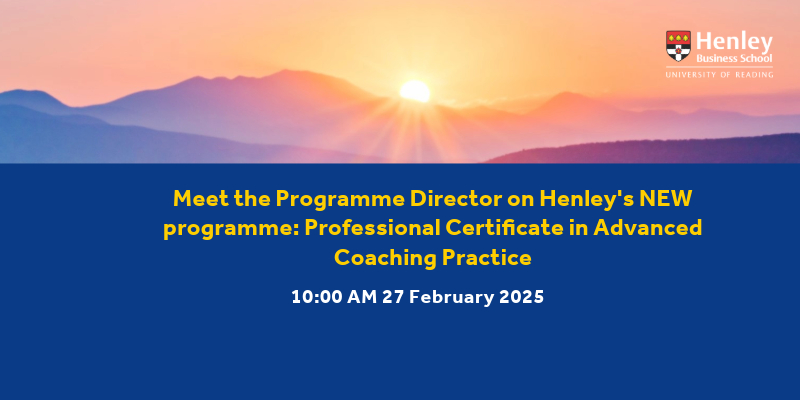 Henley
Business School
UNIVERSITY OF READING

Meet the Programme Director on Henley's NEW programme: Professional Certificate in Advanced Coaching Practice

10:00 AM 27 February 2025